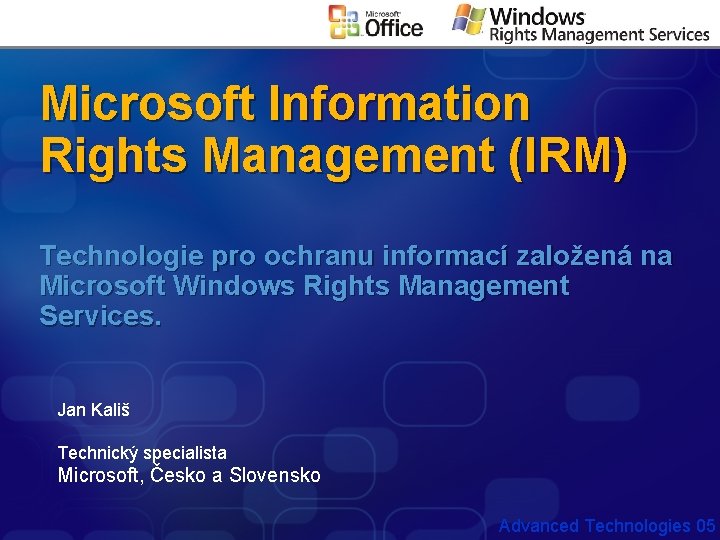 Microsoft Office

Windows Rights Management Services

Microsoft Information Rights Management (IRM)

Technologie pro ochranu informací založená na Microsoft Windows Rights Management Services.

Jan Kališ

Technický specialista
Microsoft, Česko a Slovensko

Advanced Technologies 05